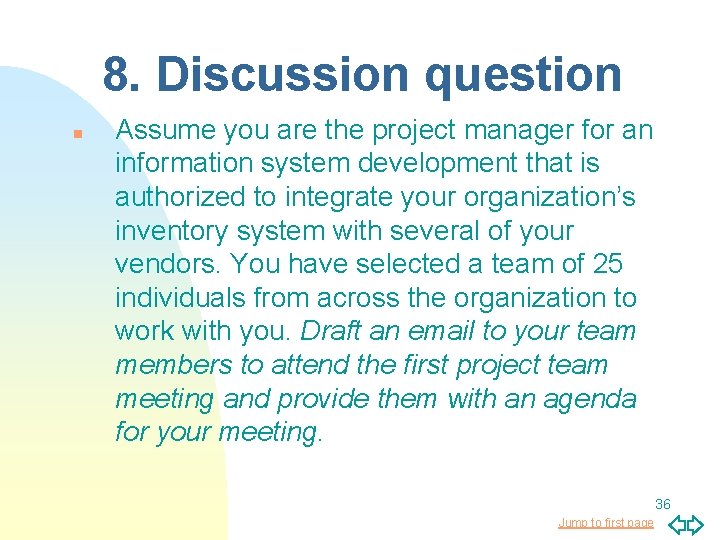 8. Discussion question

Assume you are the project manager for an information system development that is authorized to integrate your organization's inventory system with several of your vendors. You have selected a team of 25 individuals from across the organization to work with you. Draft an email to your team members to attend the first project team meeting and provide them with an agenda for your meeting.

36

Jump to first page